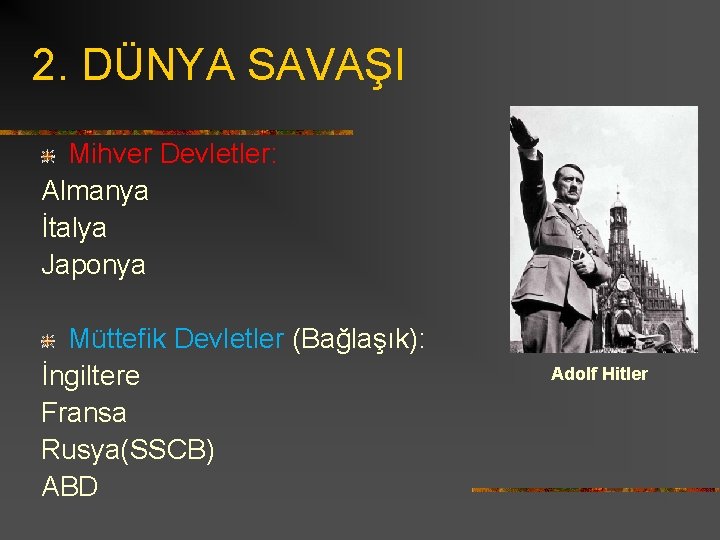 2. DÜNYA SAVAŞI

Mihver Devletler:
Almanya
İtalya
Japonya

Müttefik Devletler (Bağlaşık):
İngiltere
Fransa
Rusya(SSCB)
ABD

Adolf Hitler